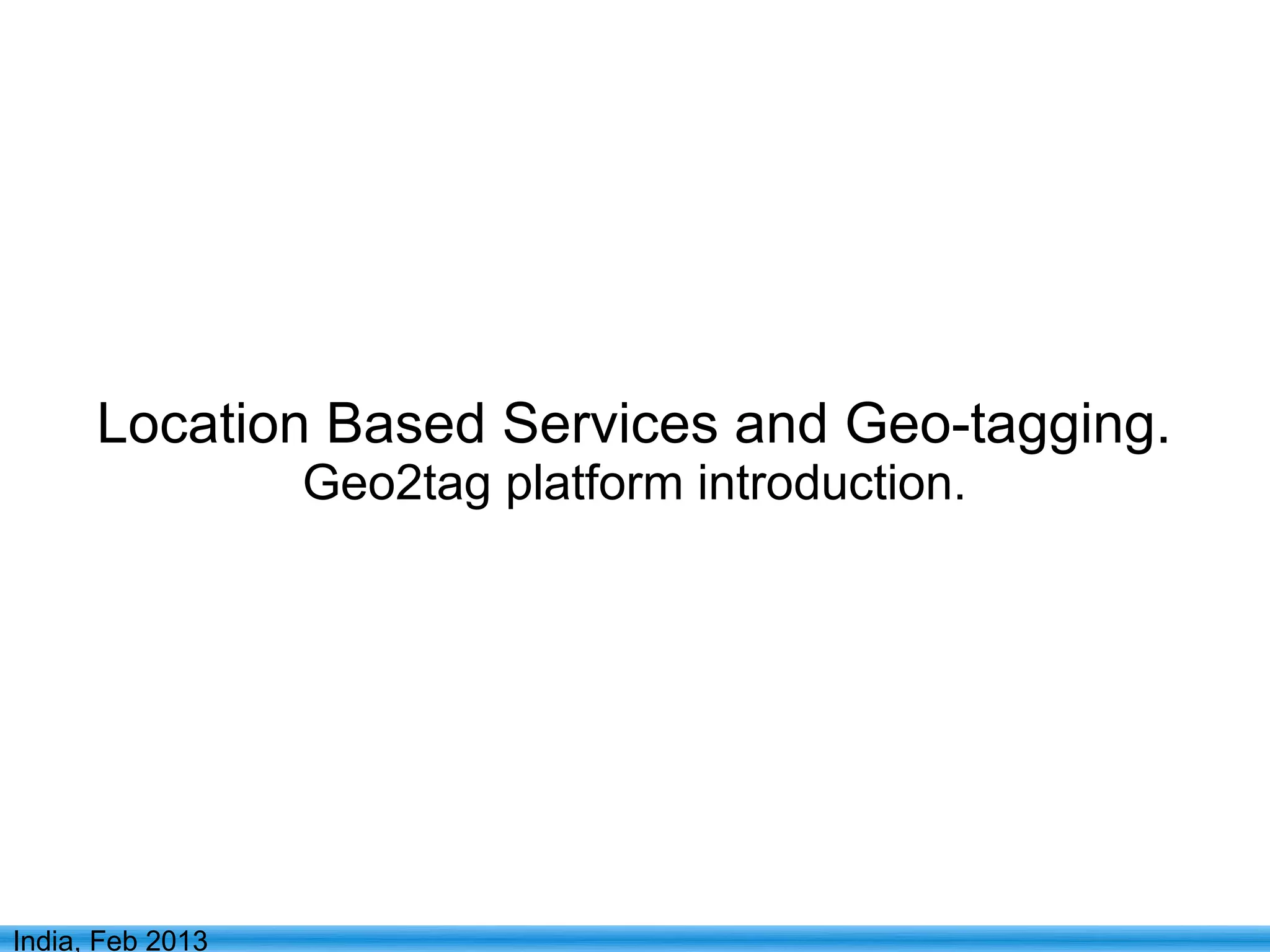 Location Based Services and Geo-tagging.
Geo2tag platform introduction.

India, Feb 2013